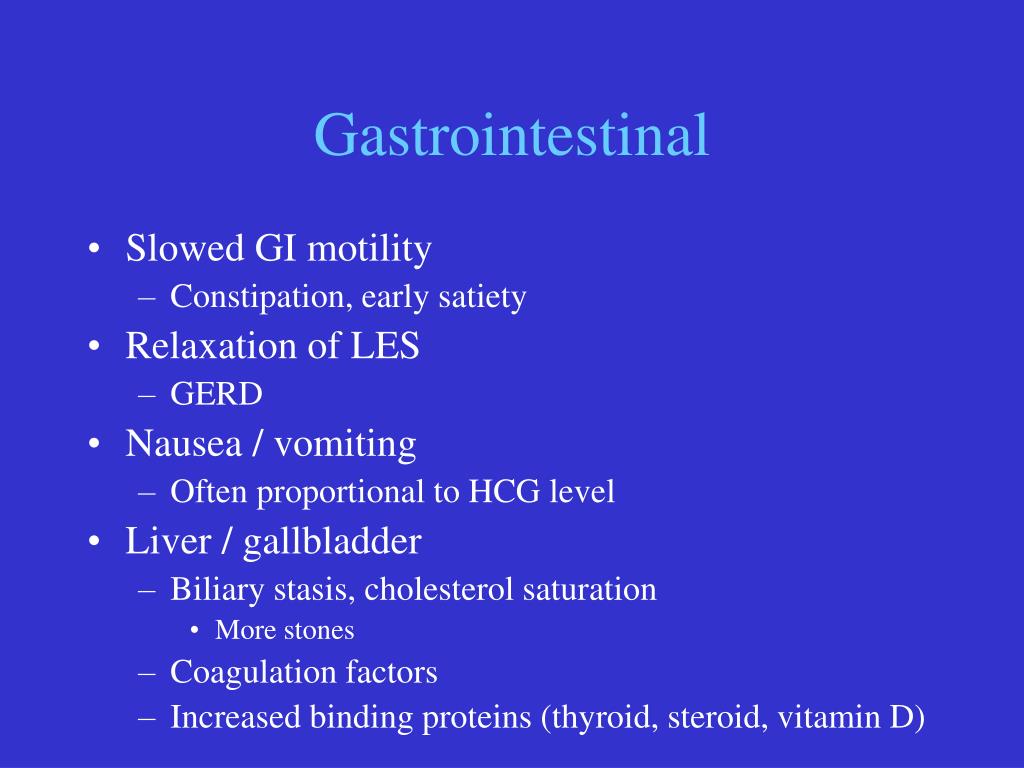 Gastrointestinal

• Slowed GI motility
– Constipation, early satiety
• Relaxation of LES
– GERD
• Nausea / vomiting
– Often proportional to HCG level
• Liver / gallbladder
– Biliary stasis, cholesterol saturation
• More stones
– Coagulation factors
– Increased binding proteins (thyroid, steroid, vitamin D)